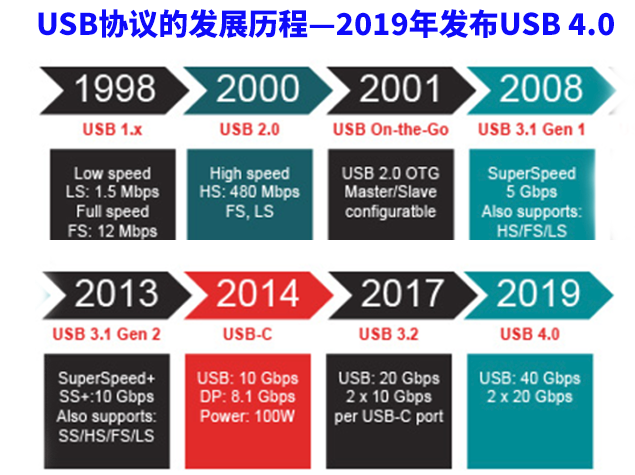 USB协议的发展历程—2019年发布USB 4.0

1998
USB 1.x
Low speed
LS: 1.5 Mbps
Full speed
FS: 12 Mbps

2000
USB 2.0
High speed
HS: 480 Mbps
FS, LS

2001
USB On-the-Go
USB 2.0 OTG
Master/Slave
configuratble

2008
USB 3.1 Gen 1
SuperSpeed
5 Gbps
Also supports:
HS/FS/LS

2013
USB 3.1 Gen 2
SuperSpeed+
SS+:10 Gbps
Also supports:
SS/HS/FS/LS

2014
USB-C
USB: 10 Gbps
DP: 8.1 Gbps
Power: 100W

2017
USB 3.2
USB: 20 Gbps
2 x 10 Gbps
per USB-C port

2019
USB 4.0
USB: 40 Gbps
2 x 20 Gbps